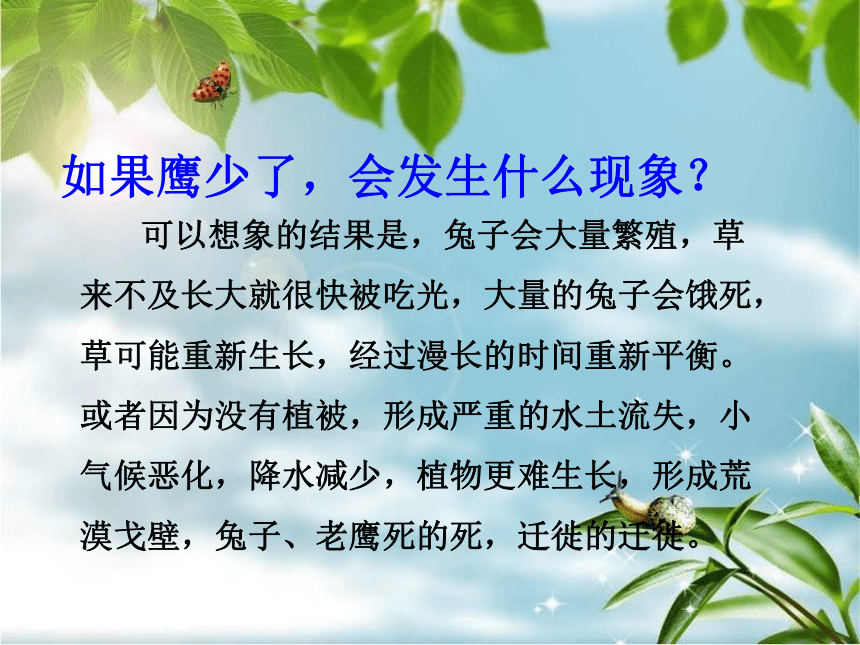 如果鹰少了，会发生什么现象？

可以想象的结果是，兔子会大量繁殖，草来不及长大就很快被吃光，大量的兔子会饿死，草可能重新生长，经过漫长的时间重新平衡。或者因为没有植被，形成严重的水土流失，小气候恶化，降水减少，植物更难生长，形成荒漠戈壁，兔子、老鹰死的死，迁徙的迁徙。